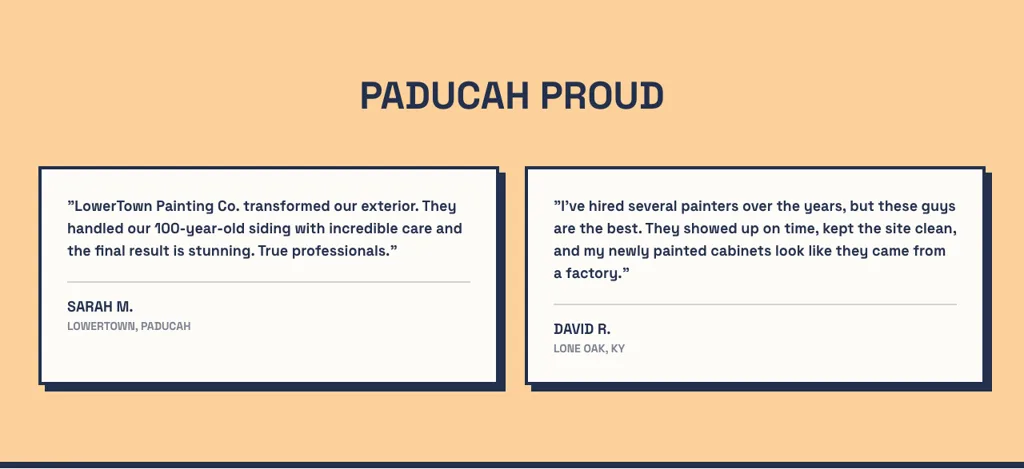 PADUCAH PROUD

"LowerTown Painting Co. transformed our exterior. They handled our 100-year-old siding with incredible care and the final result is stunning. True professionals."

SARAH M.
LOWERTOWN, PADUCAH

"I've hired several painters over the years, but these guys are the best. They showed up on time, kept the site clean, and my newly painted cabinets look like they came from a factory."

DAVID R.
LONE OAK, KY